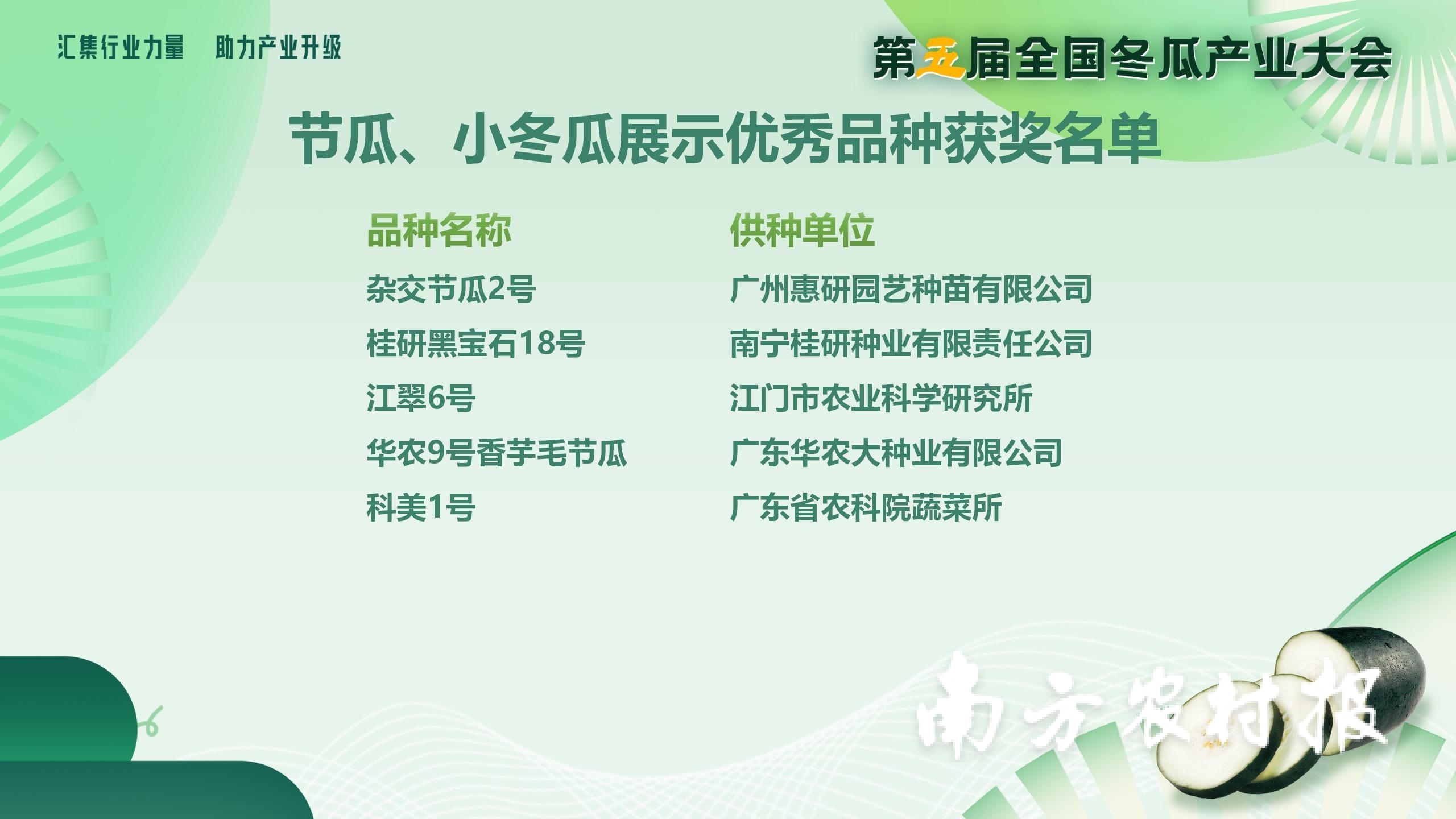 汇集行业力量　助力产业升级

第五届全国冬瓜产业大会

节瓜、小冬瓜展示优秀品种获奖名单

| 品种名称 | 供种单位 |
|---|---|
| 杂交节瓜2号 | 广州惠研园艺种苗有限公司 |
| 桂研黑宝石18号 | 南宁桂研种业有限责任公司 |
| 江翠6号 | 江门市农业科学研究所 |
| 华农9号香芋毛节瓜 | 广东华农大种业有限公司 |
| 科美1号 | 广东省农科院蔬菜所 |

南方农村报